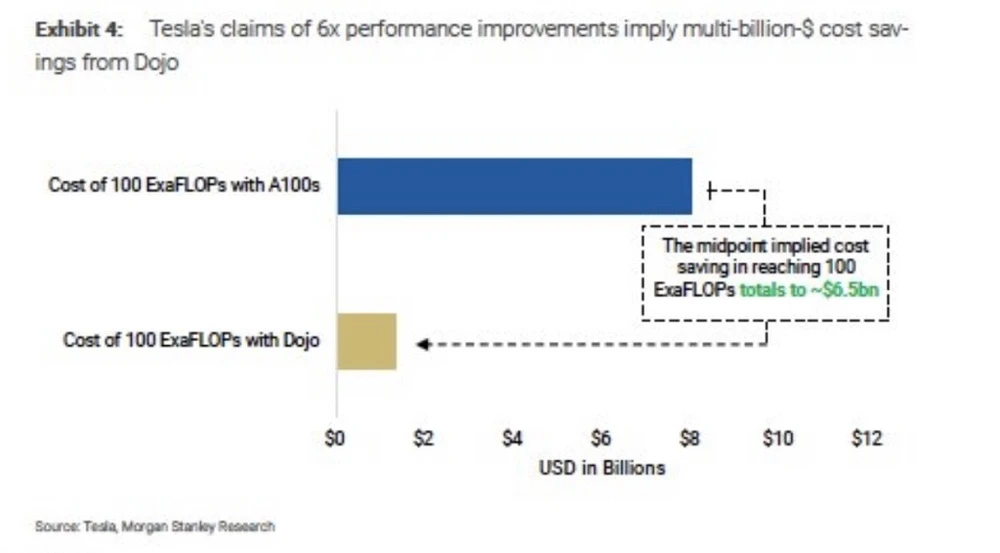 Exhibit 4: Tesla's claims of 6x performance improvements imply multi-billion-$ cost savings from Dojo

Cost of 100 ExaFLOPs with A100s

The midpoint implied cost saving in reaching 100 ExaFLOPs totals to ~$6.5bn

Cost of 100 ExaFLOPs with Dojo

$0 $2 $4 $6 $8 $10 $12

USD in Billions

Source: Tesla, Morgan Stanley Research